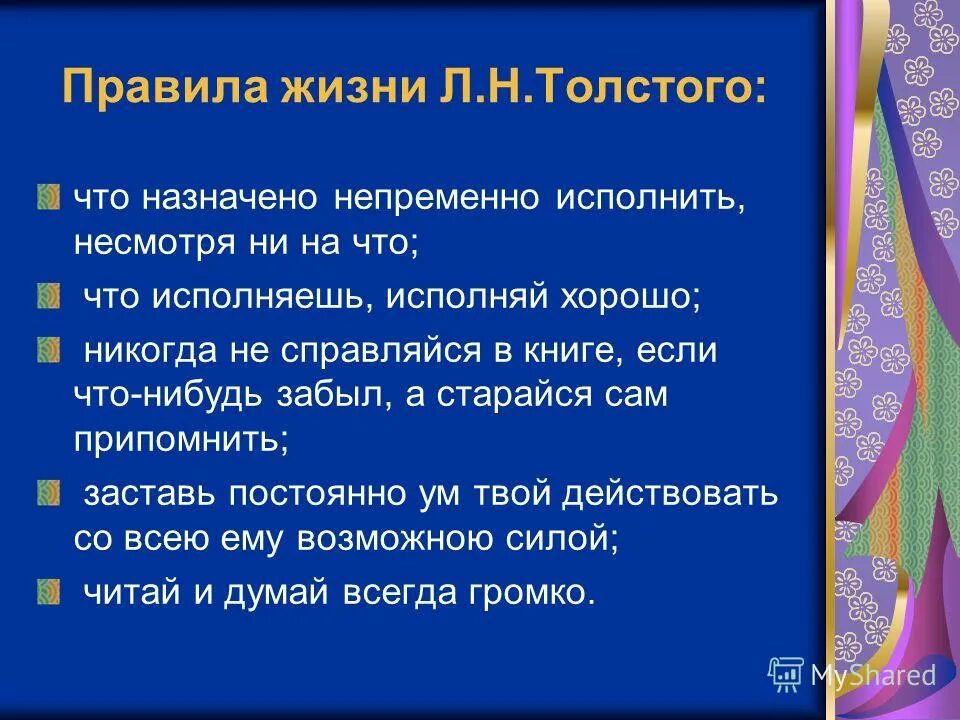 Правила жизни Л.Н.Толстого:

что назначено непременно исполнить, несмотря ни на что;

что исполняешь, исполняй хорошо;

никогда не справляйся в книге, если что-нибудь забыл, а старайся сам припомнить;

заставь постоянно ум твой действовать со всею ему возможною силой;

читай и думай всегда громко.

MyShared